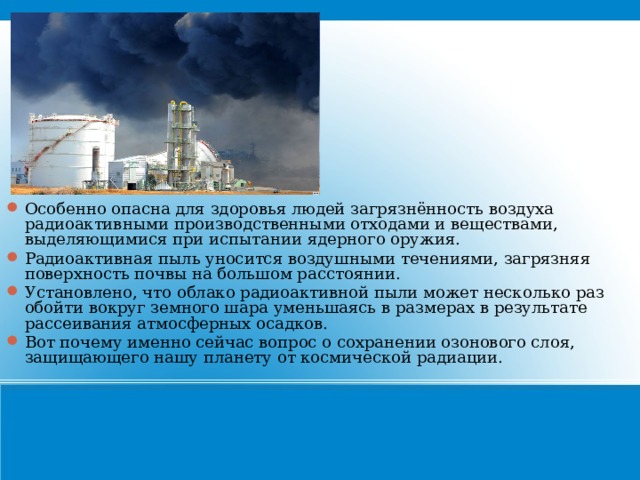 Особенно опасна для здоровья людей загрязнённость воздуха радиоактивными производственными отходами и веществами, выделяющимися при испытании ядерного оружия.

Радиоактивная пыль уносится воздушными течениями, загрязняя поверхность почвы на большом расстоянии.

Установлено, что облако радиоактивной пыли может несколько раз обойти вокруг земного шара уменьшаясь в размерах в результате рассеивания атмосферных осадков.

Вот почему именно сейчас вопрос о сохранении озонового слоя, защищающего нашу планету от космической радиации.